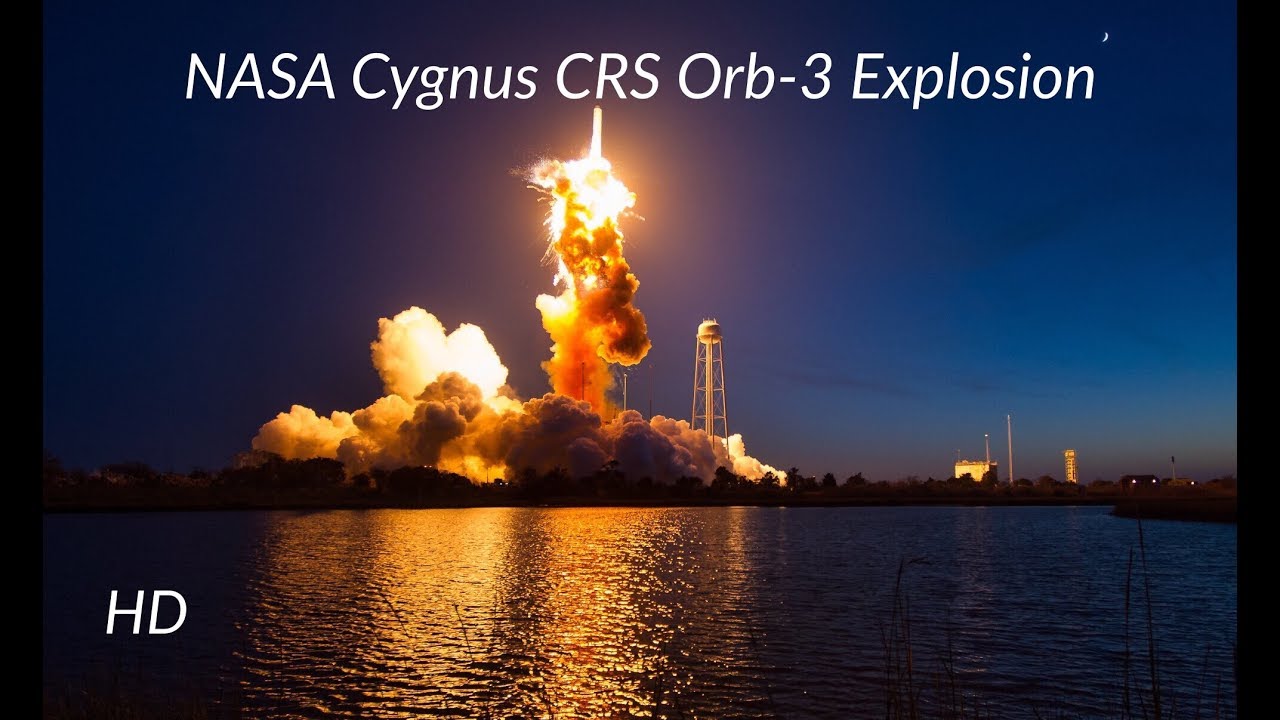 NASA Cygnus CRS Orb-3 Explosion

HD